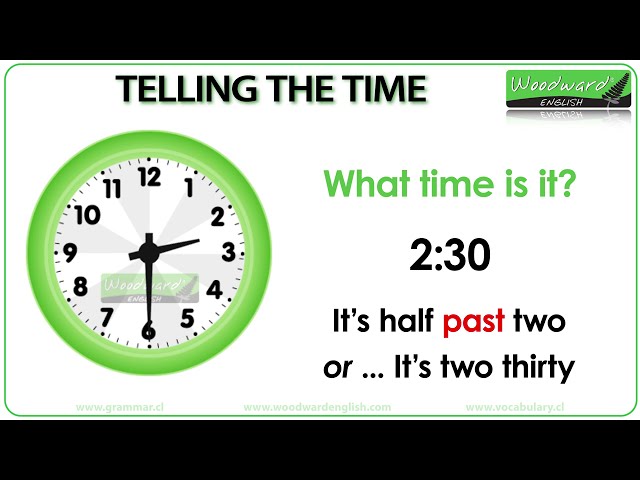 TELLING THE TIME

Woodward ENGLISH

12 1 2 3 4 5 6 7 8 9 10 11

Woodward ENGLISH

What time is it?

2:30

It's half past two
or ... It's two thirty

www.grammar.cl www.woodwardenglish.com www.vocabulary.cl